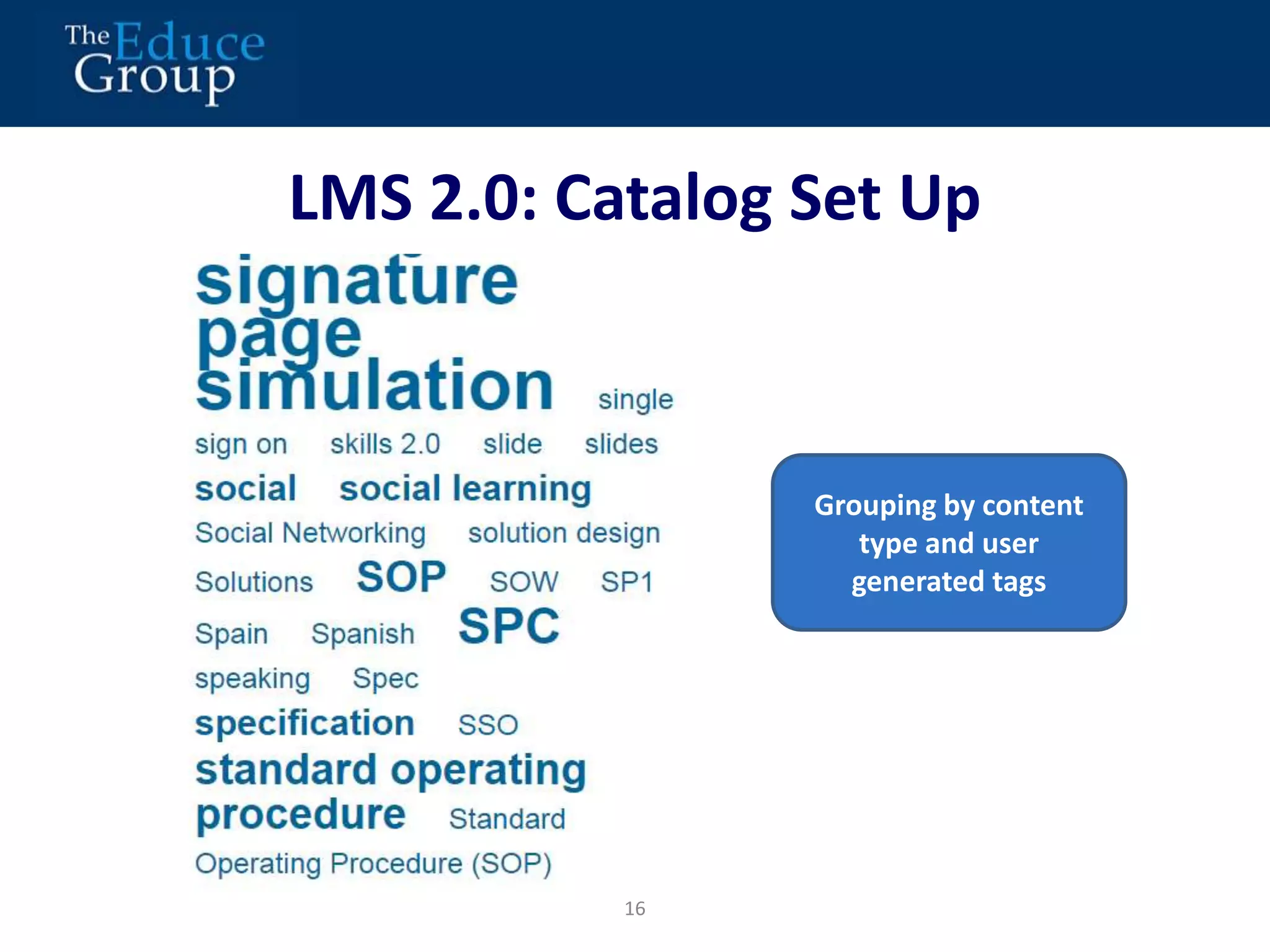 The Educe Group

LMS 2.0: Catalog Set Up

signature page simulation single sign on skills 2.0 slide slides social social learning Social Networking solution design Solutions SOP SOW SP1 Spain Spanish SPC speaking Spec specification SSO standard operating procedure Standard Operating Procedure (SOP)

Grouping by content type and user generated tags

16